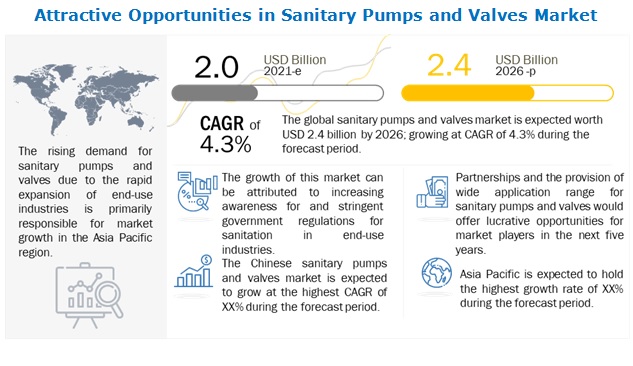 Attractive Opportunities in Sanitary Pumps and Valves Market

The rising demand for sanitary pumps and valves due to the rapid expansion of end-use industries is primarily responsible for market growth in the Asia Pacific region.

2.0 USD Billion 2021-e

2.4 USD Billion 2026 -p

CAGR of 4.3%

The global sanitary pumps and valves market is expected worth USD 2.4 billion by 2026; growing at CAGR of 4.3% during the forecast period.

The growth of this market can be attributed to increasing awareness for and stringent government regulations for sanitation in end-use industries.

The Chinese sanitary pumps and valves market is expected to grow at the highest CAGR of XX% during the forecast period.

Partnerships and the provision of wide application range for sanitary pumps and valves would offer lucrative opportunities for market players in the next five years.

Asia Pacific is expected to hold the highest growth rate of XX% during the forecast period.